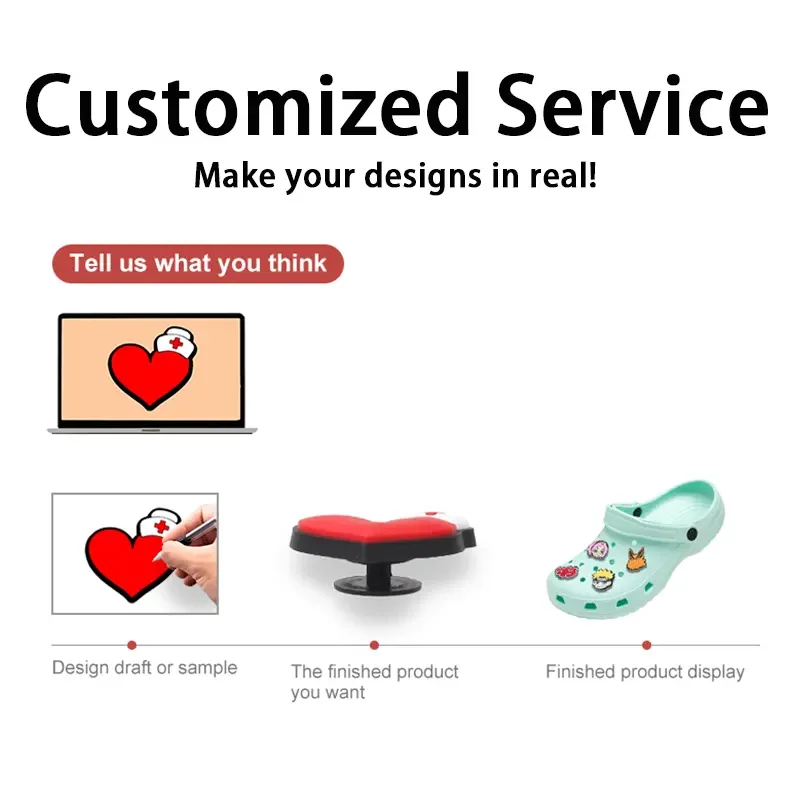 Customized Service

Make your designs in real!

Tell us what you think

Design draft or sample

The finished product you want

Finished product display